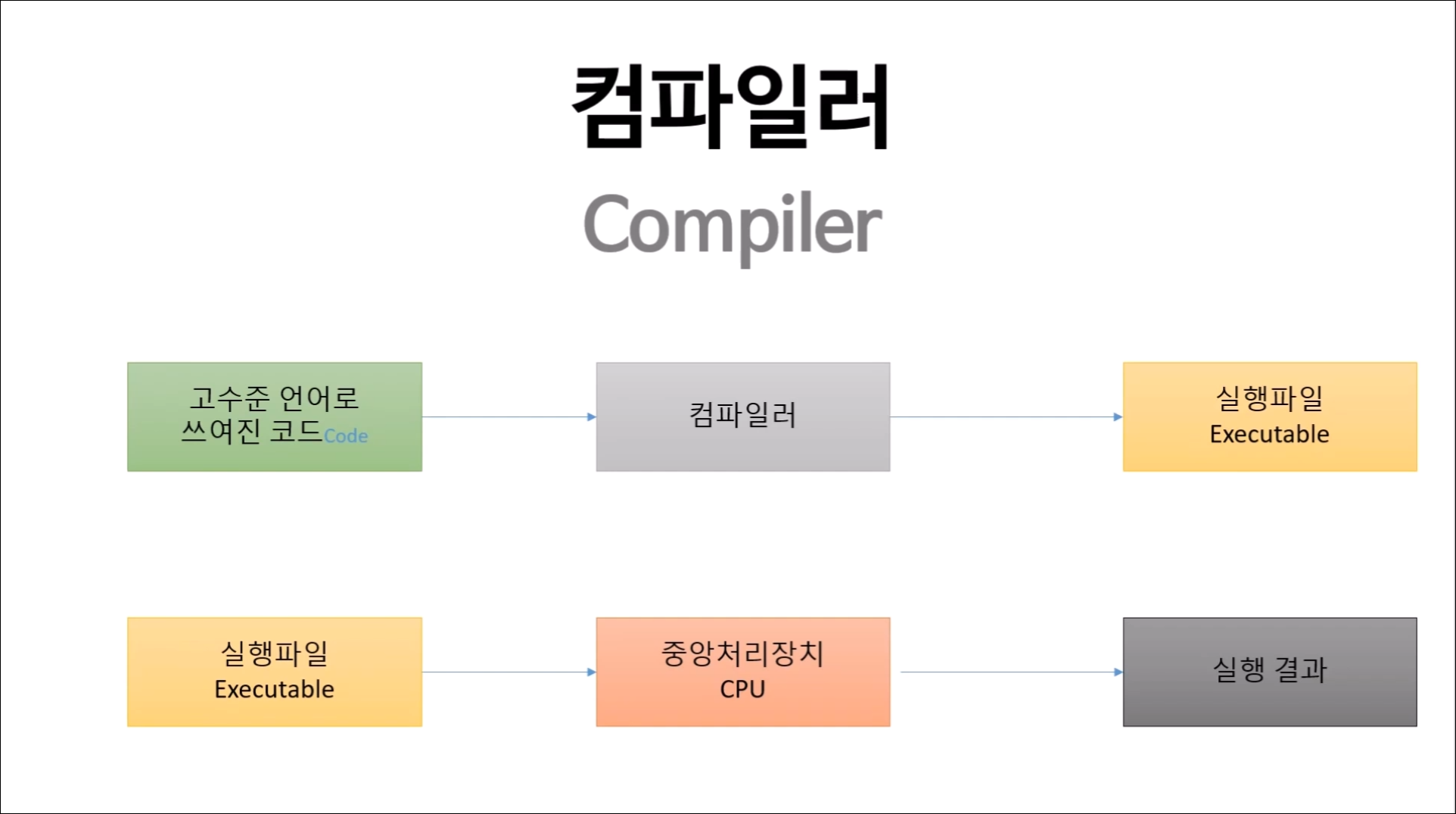 컴파일러

Compiler

고수준 언어로 쓰여진 코드Code

컴파일러

실행파일
Executable

실행파일
Executable

중앙처리장치
CPU

실행 결과